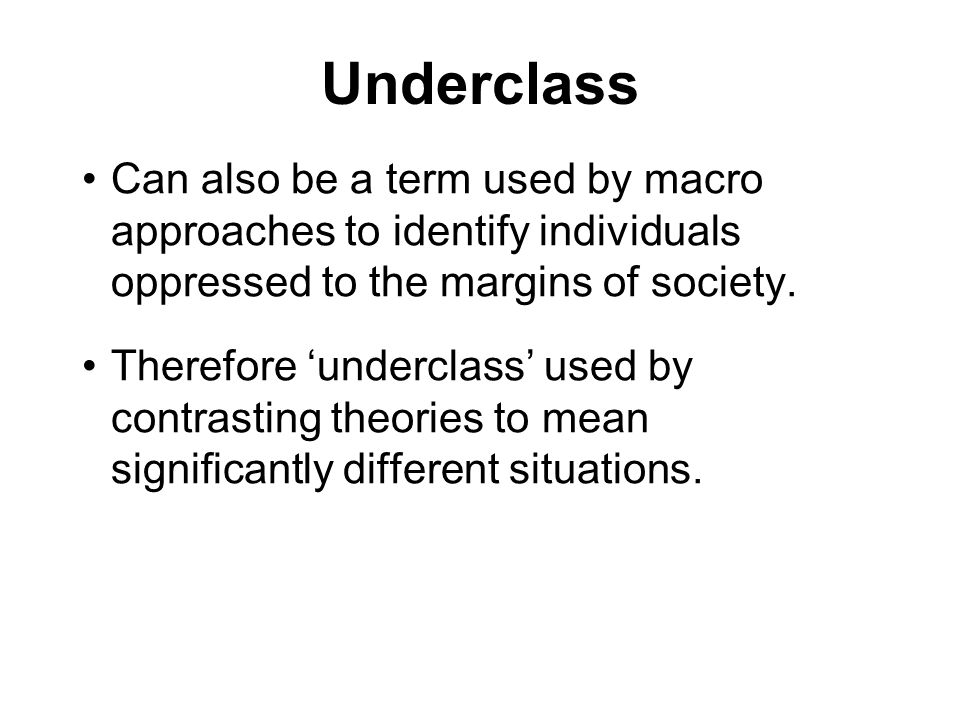 Underclass

• Can also be a term used by macro approaches to identify individuals oppressed to the margins of society.

• Therefore ‘underclass’ used by contrasting theories to mean significantly different situations.